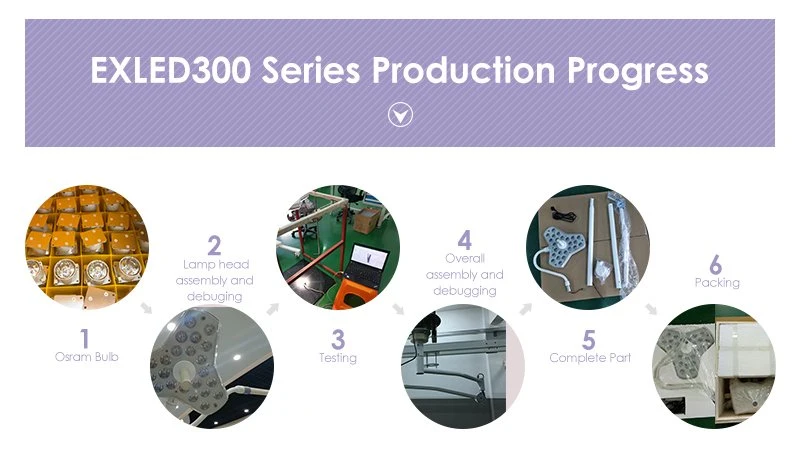 EXLED300 Series Production Progress

1
Osram Bulb

2
Lamp head assembly and debuging

3
Testing

4
Overall assembly and debugging

5
Complete Part

6
Packing